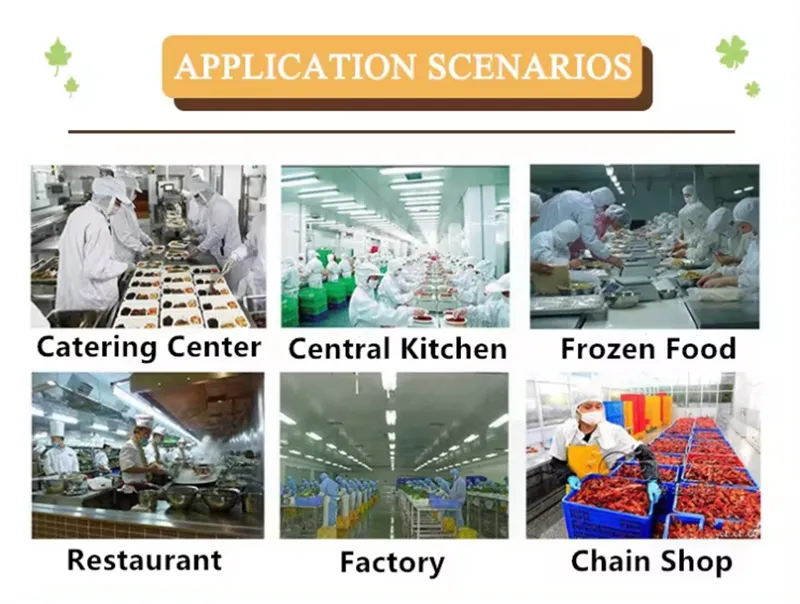 APPLICATION SCENARIOS

Catering Center

Central Kitchen

Frozen Food

Restaurant

Factory

Chain Shop